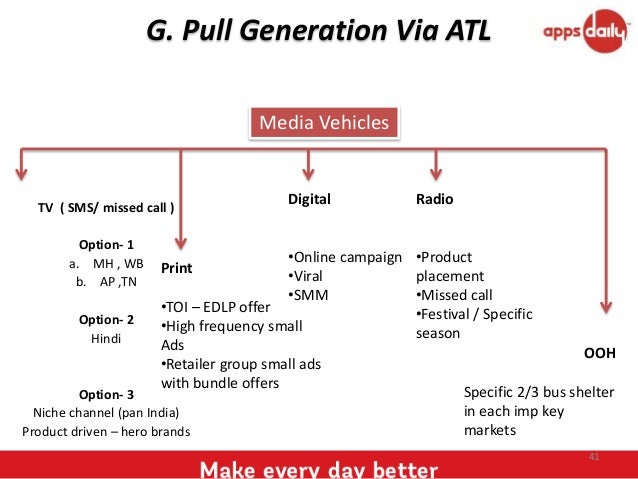 G. Pull Generation Via ATL

apps daily

Media Vehicles

TV ( SMS/ missed call )

Option- 1
a. MH , WB
b. AP ,TN

Option- 2
Hindi

Option- 3
Niche channel (pan India)
Product driven – hero brands

Print

•TOI – EDLP offer
•High frequency small Ads
•Retailer group small ads with bundle offers

Digital

•Online campaign
•Viral
•SMM

Radio

•Product placement
•Missed call
•Festival / Specific season

OOH

Specific 2/3 bus shelter in each imp key markets

41

Make every day better